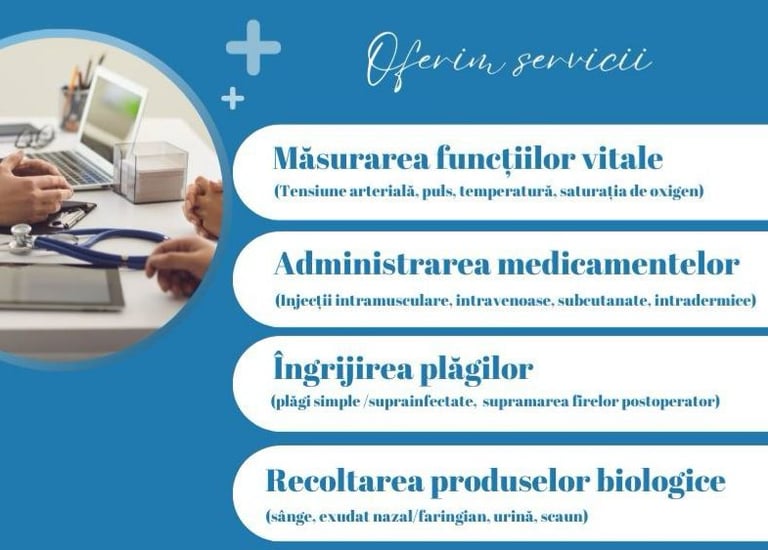 Oferim servicii

Măsurarea funcțiilor vitale
(Tensiune arterială, puls, temperatură, saturația de oxigen)

Administrarea medicamentelor
(Injecții intramusculare, intravenoase, subcutanate, intradermice)

Îngrijirea plăgilor
(plăgi simple /suprainfectate, supramarea firelor postoperator)

Recoltarea produselor biologice
(sânge, exudat nazal/faringian, urină, scaun)